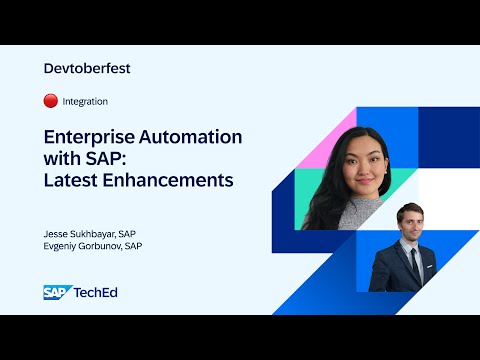 Devtoberfest

Integration

Enterprise Automation with SAP: Latest Enhancements

Jesse Sukhbayar, SAP
Evgeniy Gorbunov, SAP

SAP TechEd